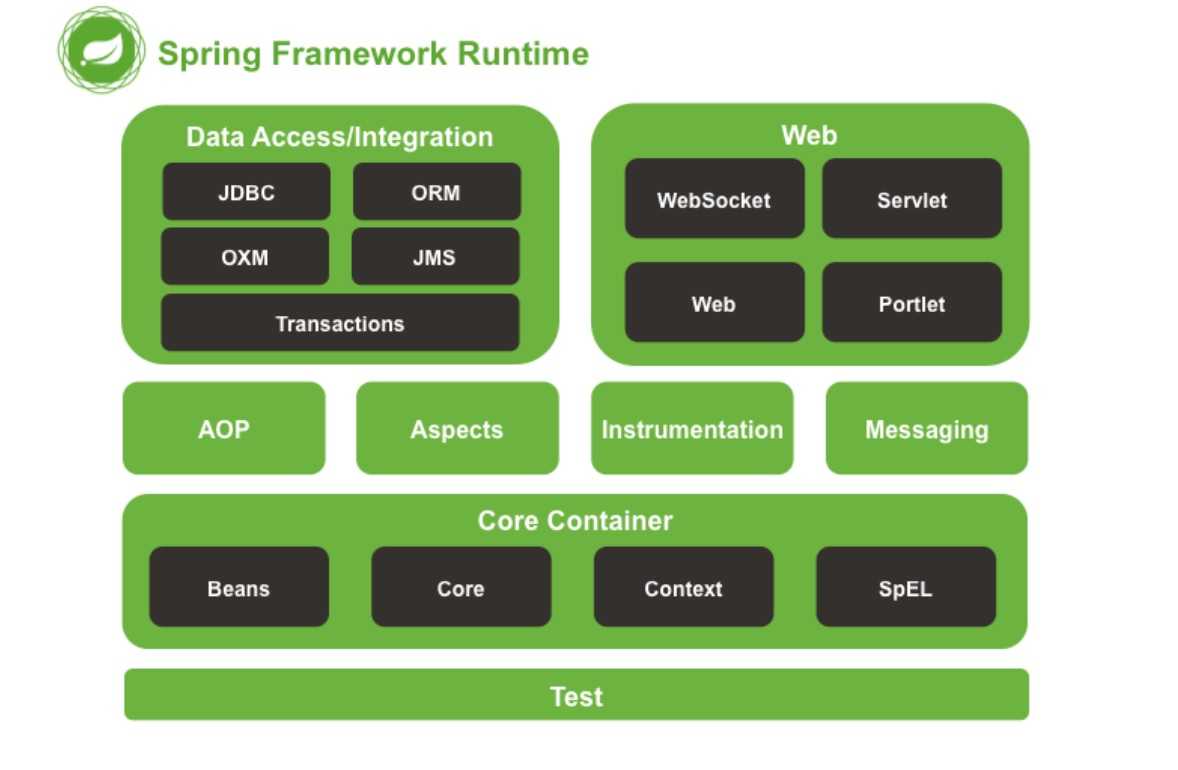 Spring Framework Runtime

Data Access/Integration

JDBC

ORM

OXM

JMS

Transactions

Web

WebSocket

Servlet

Web

Portlet

AOP

Aspects

Instrumentation

Messaging

Core Container

Beans

Core

Context

SpEL

Test